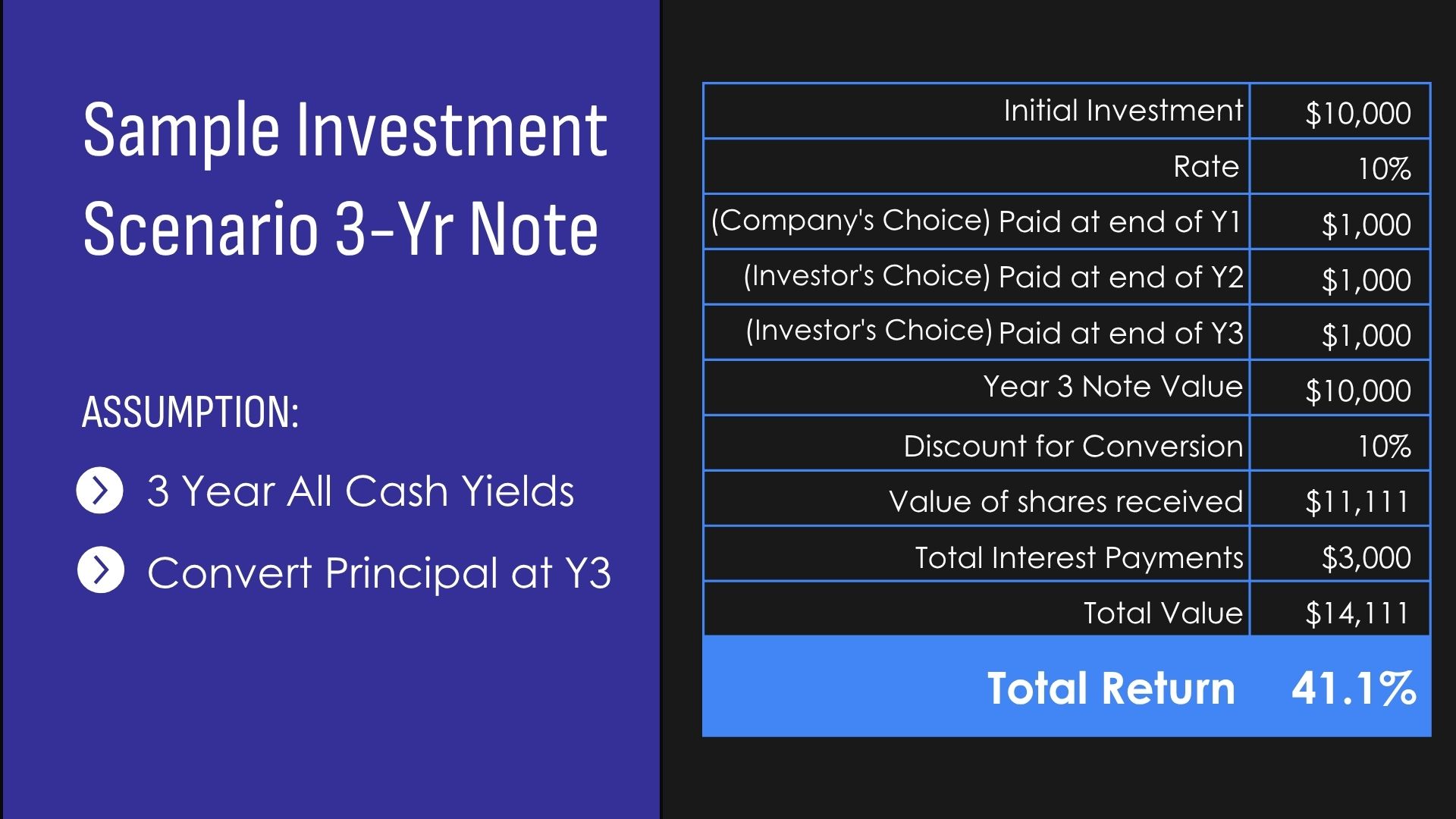 Sample Investment Scenario 3-Yr Note

ASSUMPTION:

3 Year All Cash Yields

Convert Principal at Y3

| | |
|---|---|
| Initial Investment | \$10,000 |
| Rate | 10% |
| (Company's Choice) Paid at end of Y1 | \$1,000 |
| (Investor's Choice) Paid at end of Y2 | \$1,000 |
| (Investor's Choice) Paid at end of Y3 | \$1,000 |
| Year 3 Note Value | \$10,000 |
| Discount for Conversion | 10% |
| Value of shares received | \$11,111 |
| Total Interest Payments | \$3,000 |
| Total Value | \$14,111 |
| Total Return | 41.1% |